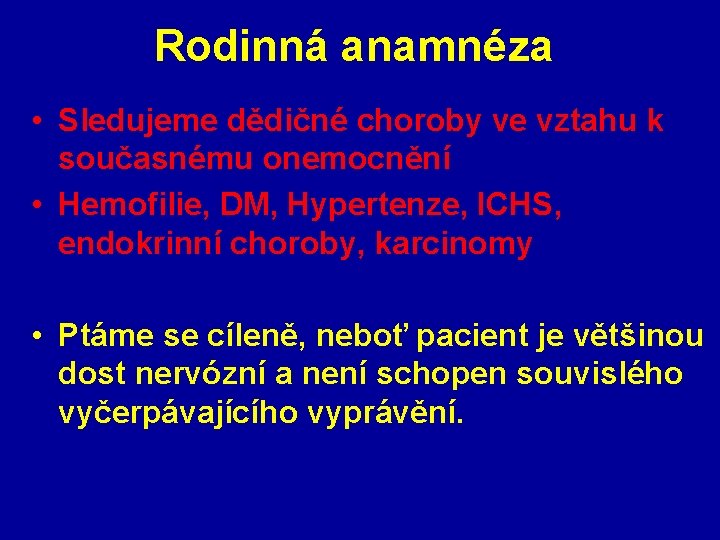 Rodinná anamnéza

• Sledujeme dědičné choroby ve vztahu k současnému onemocnění
• Hemofilie, DM, Hypertenze, ICHS, endokrinní choroby, karcinomy

• Ptáme se cíleně, neboť pacient je většinou dost nervózní a není schopen souvislého vyčerpávajícího vyprávění.